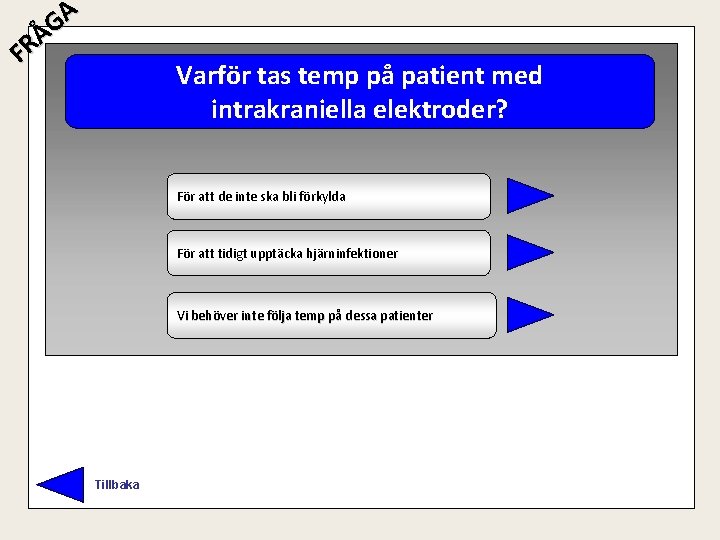 FRÅGA

Varför tas temp på patient med intrakraniella elektroder?

För att de inte ska bli förkylda

För att tidigt upptäcka hjärninfektioner

Vi behöver inte följa temp på dessa patienter

Tillbaka